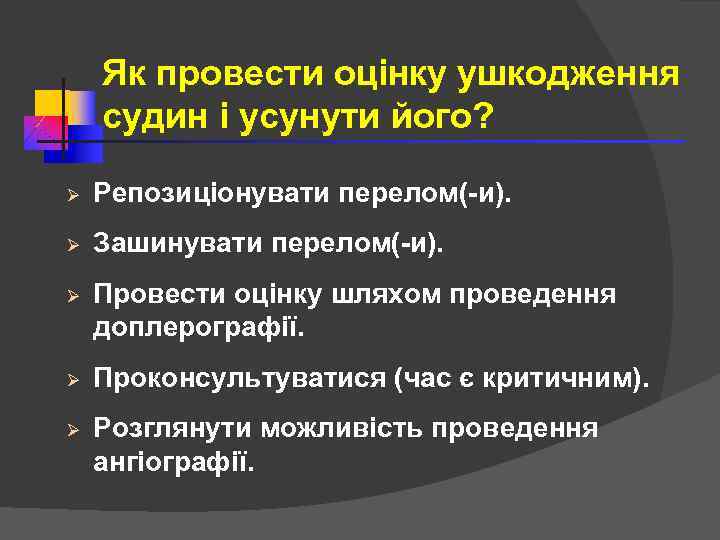 Як провести оцінку ушкодження судин і усунути його?

➢ Репозиціонувати перелом(-и).

➢ Зашинувати перелом(-и).

➢ Провести оцінку шляхом проведення доплерографії.

➢ Проконсультуватися (час є критичним).

➢ Розглянути можливість проведення ангіографії.